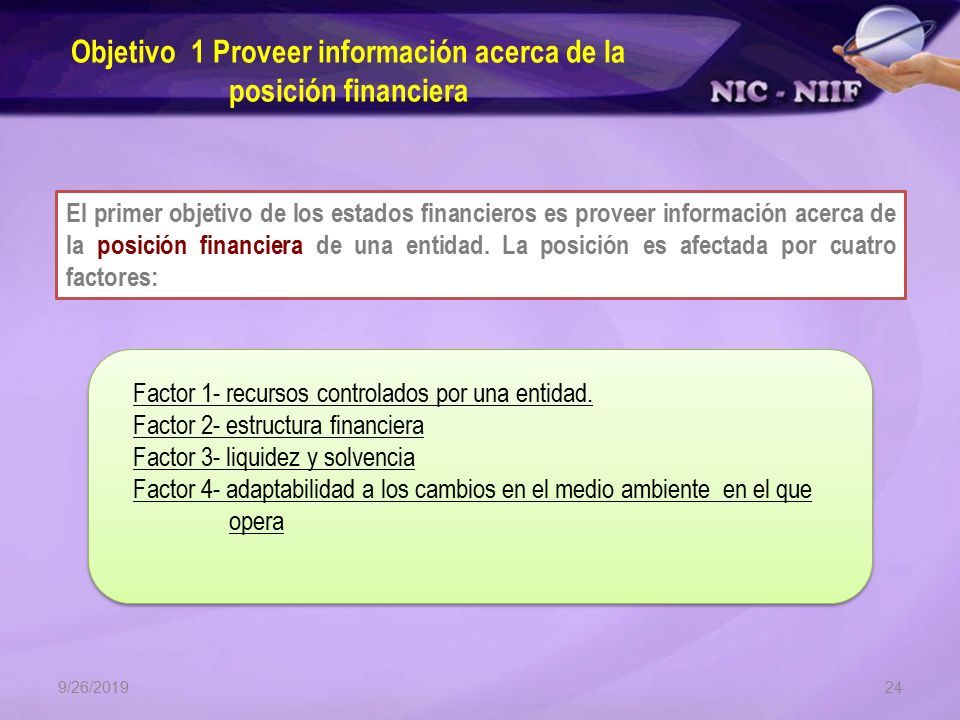 Objetivo 1 Proveer información acerca de la posición financiera

NIC - NIIF

El primer objetivo de los estados financieros es proveer información acerca de la posición financiera de una entidad. La posición es afectada por cuatro factores:

Factor 1- recursos controlados por una entidad.
Factor 2- estructura financiera
Factor 3- liquidez y solvencia
Factor 4- adaptabilidad a los cambios en el medio ambiente en el que opera

9/26/2019

24